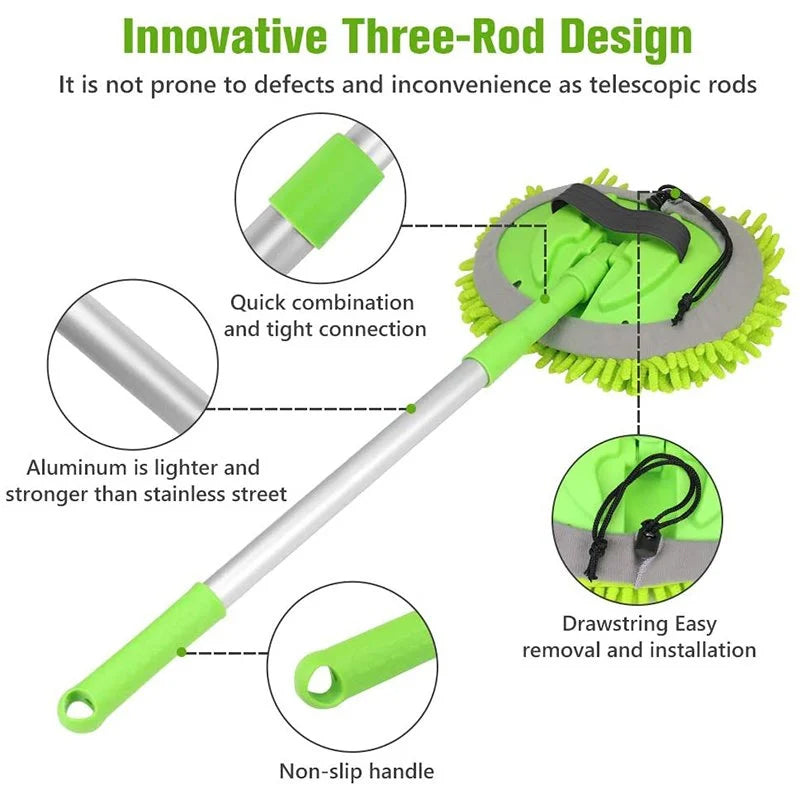 Innovative Three-Rod Design

It is not prone to defects and inconvenience as telescopic rods

Quick combination and tight connection

Aluminum is lighter and stronger than stainless street

Drawstring Easy removal and installation

Non-slip handle